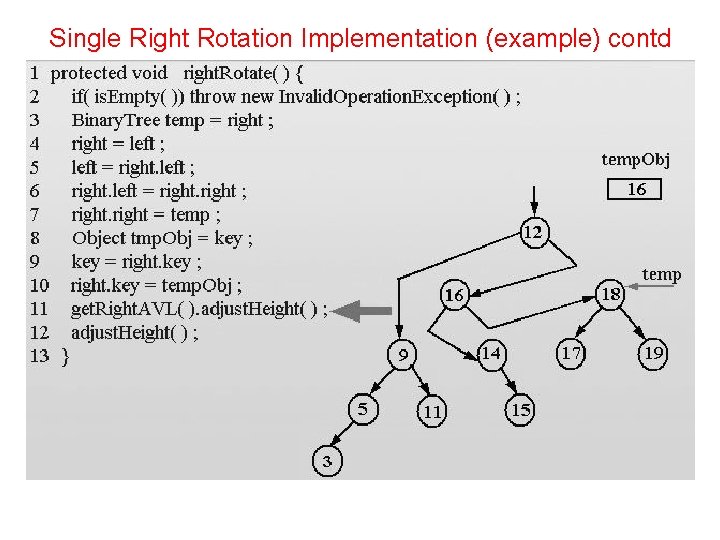 Single Right Rotation Implementation (example) contd

1 protected void rightRotate( ) {
2 if( isEmpty( )) throw new InvalidOperationException( ) ;
3 BinaryTree temp = right ;
4 right = left ;
5 left = right.left ;
6 right.left = right.right ;
7 right.right = temp ;
8 Object tmpObj = key ;
9 key = right.key ;
10 right.key = tempObj ;
11 getRightAVL( ).adjustHeight( ) ;
12 adjustHeight( ) ;
13 }

tempObj
16

temp

12
16
18
9
14
17
19
5
11
15
3